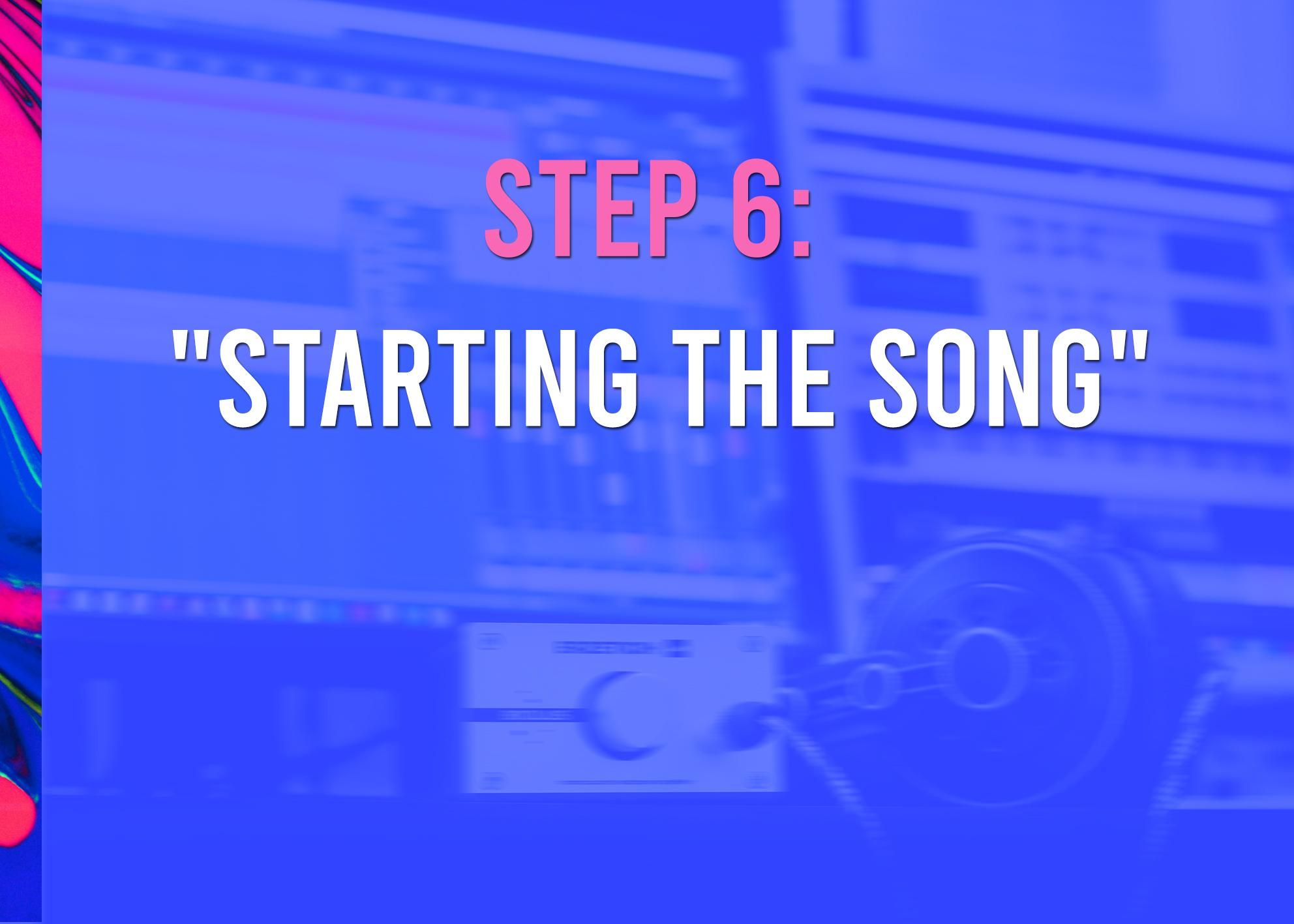 STEP 6:

"STARTING THE SONG"